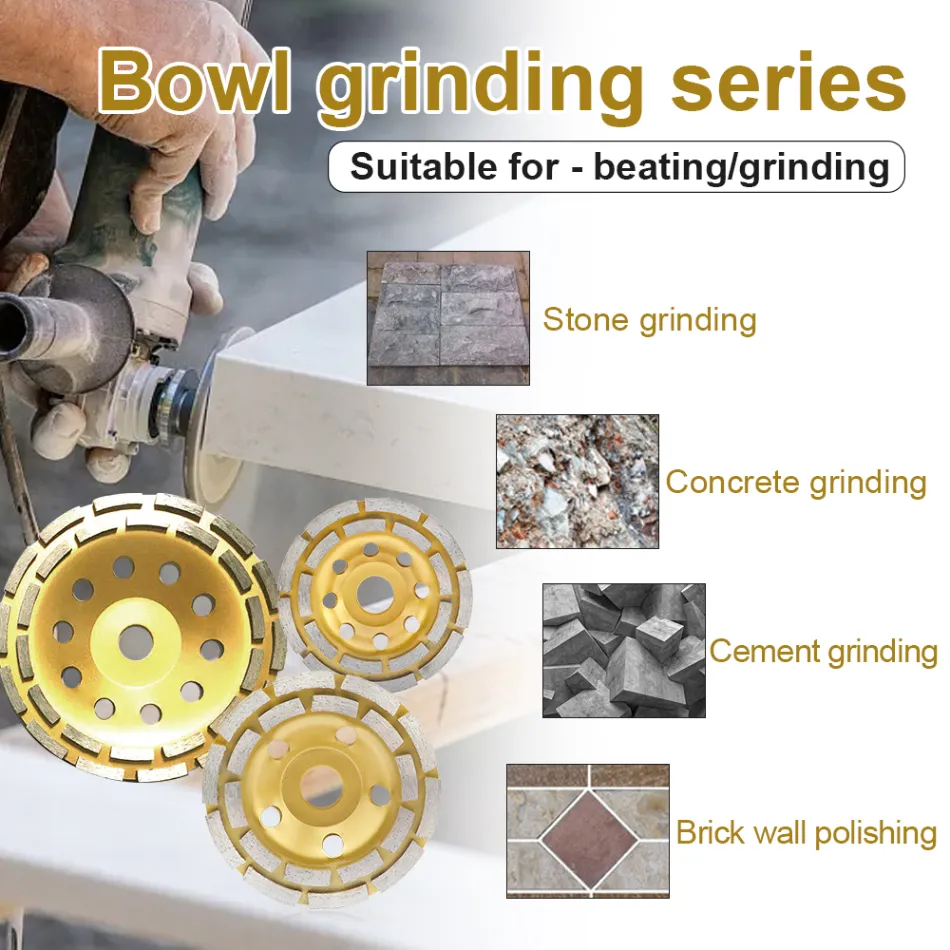 Bowl grinding series

Suitable for - beating/grinding

Stone grinding

Concrete grinding

Cement grinding

Brick wall polishing